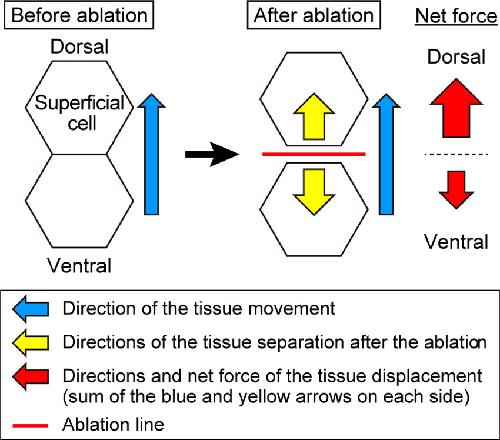 Before ablation

Dorsal

Superficial cell

Ventral

After ablation

Net force

Dorsal

Ventral

Direction of the tissue movement

Directions of the tissue separation after the ablation

Directions and net force of the tissue displacement (sum of the blue and yellow arrows on each side)

Ablation line